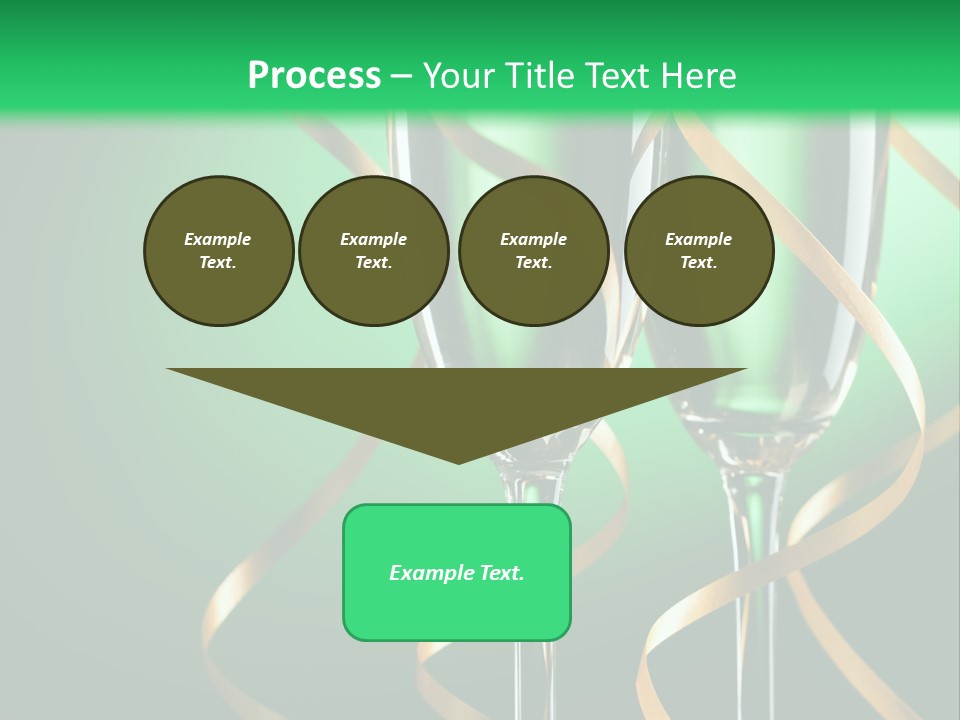 Process – Your Title Text Here

Example Text.

Example Text.

Example Text.

Example Text.

Example Text.